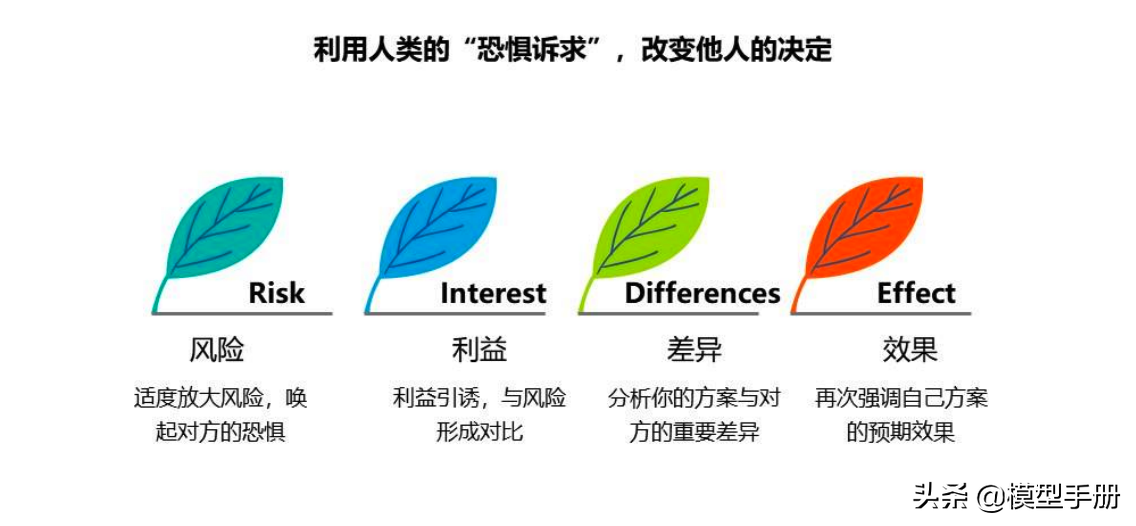 利用人类的“恐惧诉求”，改变他人的决定

Risk
风险
适度放大风险，唤起对方的恐惧

Interest
利益
利益引诱，与风险形成对比

Differences
差异
分析你的方案与对方的重要差异

Effect
效果
再次强调自己方案的预期效果

头条 @模型手册